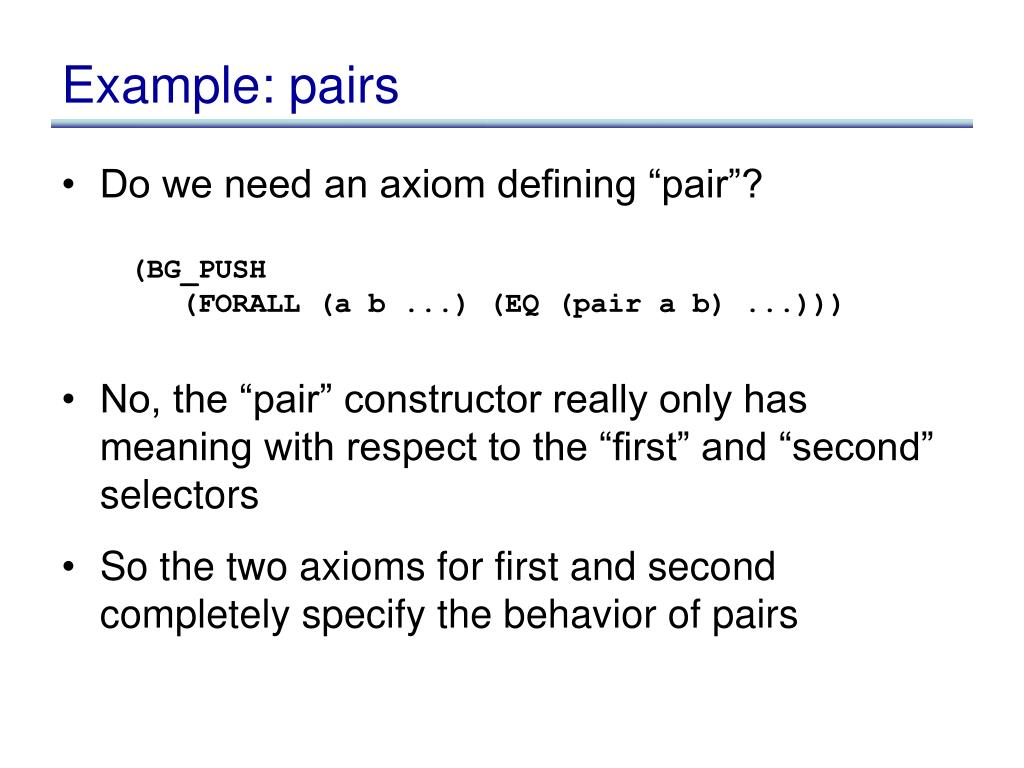 Example: pairs

• Do we need an axiom defining “pair”?

(BG_PUSH
(FORALL (a b ...) (EQ (pair a b) ...)))

• No, the “pair” constructor really only has meaning with respect to the “first” and “second” selectors

• So the two axioms for first and second completely specify the behavior of pairs